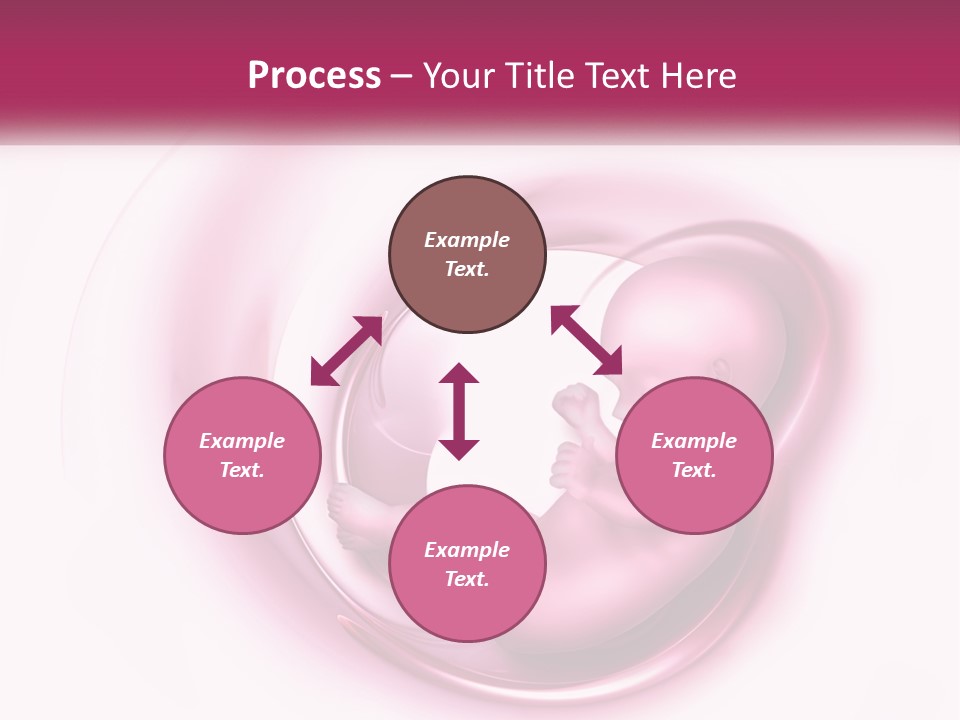 Process – Your Title Text Here

Example Text.

Example Text.

Example Text.

Example Text.